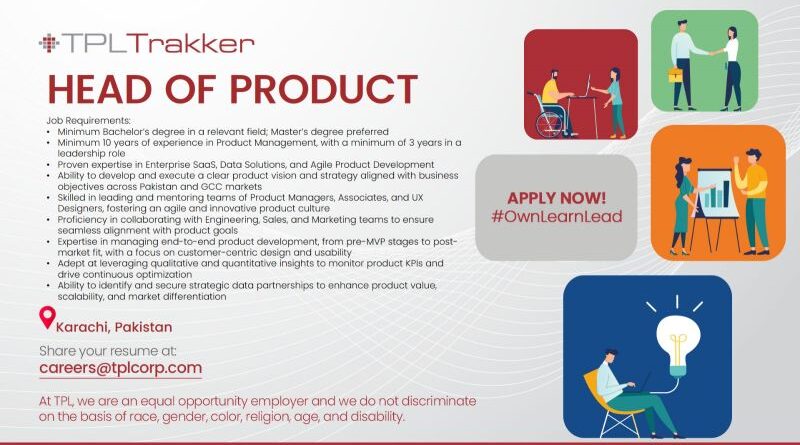 TPLTrakker

HEAD OF PRODUCT

Job Requirements:
• Minimum Bachelor's degree in a relevant field; Master's degree preferred
• Minimum 10 years of experience in Product Management, with a minimum of 3 years in a leadership role
• Proven expertise in Enterprise SaaS, Data Solutions, and Agile Product Development
• Ability to develop and execute a clear product vision and strategy aligned with business objectives across Pakistan and GCC markets
• Skilled in leading and mentoring teams of Product Managers, Associates, and UX Designers, fostering an agile and innovative product culture
• Proficiency in collaborating with Engineering, Sales, and Marketing teams to ensure seamless alignment with product goals
• Expertise in managing end-to-end product development, from pre-MVP stages to post-market fit, with a focus on customer-centric design and usability
• Adept at leveraging qualitative and quantitative insights to monitor product KPIs and drive continuous optimization
• Ability to identify and secure strategic data partnerships to enhance product value, scalability, and market differentiation

Karachi, Pakistan

Share your resume at:
careers@tplcorp.com

At TPL, we are an equal opportunity employer and we do not discriminate on the basis of race, gender, color, religion, age, and disability.

APPLY NOW!
#OwnLearnLead